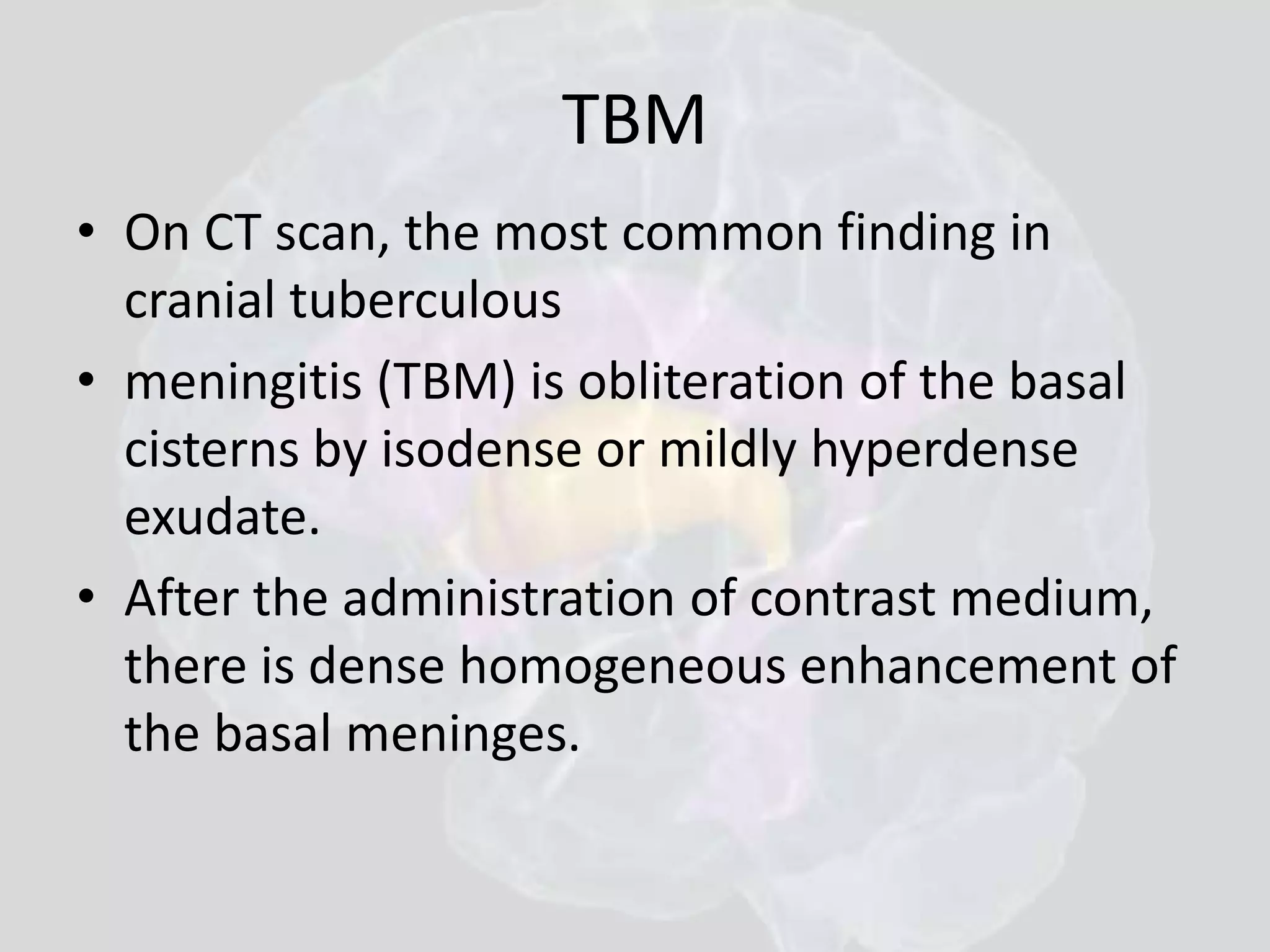 TBM

• On CT scan, the most common finding in cranial tuberculous

• meningitis (TBM) is obliteration of the basal cisterns by isodense or mildly hyperdense exudate.

• After the administration of contrast medium, there is dense homogeneous enhancement of the basal meninges.